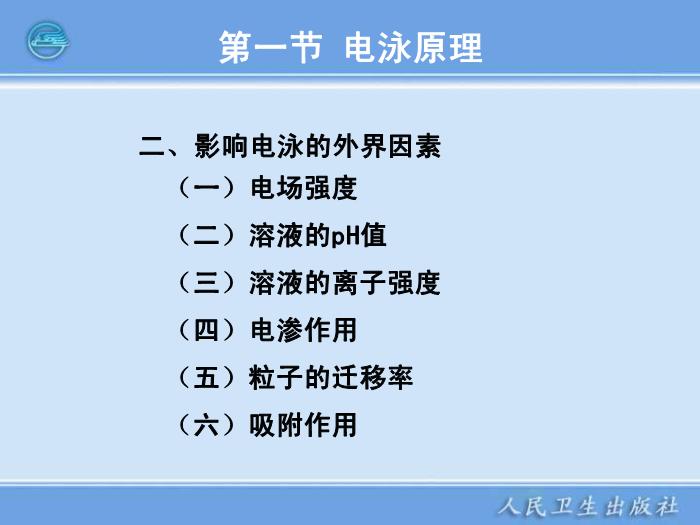 第一节 电泳原理

二、影响电泳的外界因素

（一）电场强度

（二）溶液的pH值

（三）溶液的离子强度

（四）电渗作用

（五）粒子的迁移率

（六）吸附作用

人民卫生出版社